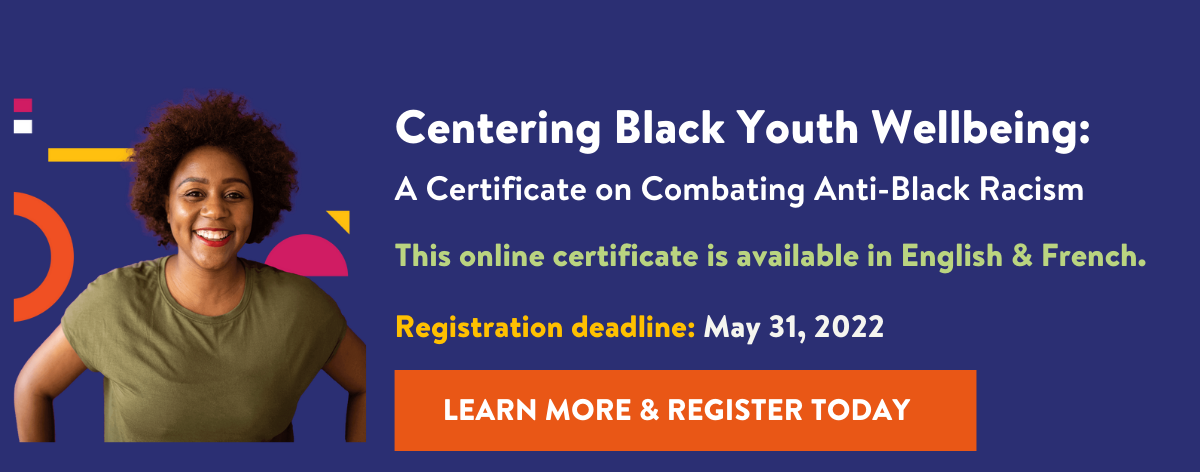 Centering Black Youth Wellbeing:
A Certificate on Combating Anti-Black Racism

This online certificate is available in English & French.

Registration deadline: May 31, 2022

LEARN MORE & REGISTER TODAY